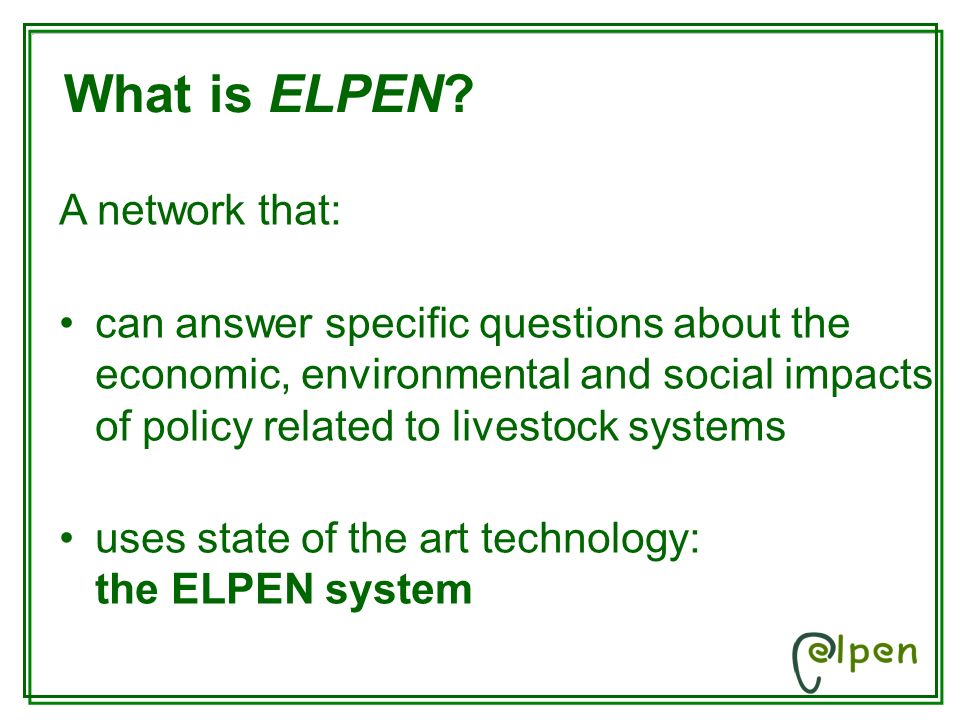 What is ELPEN?

A network that:

• can answer specific questions about the economic, environmental and social impacts of policy related to livestock systems

• uses state of the art technology: the ELPEN system

elpen